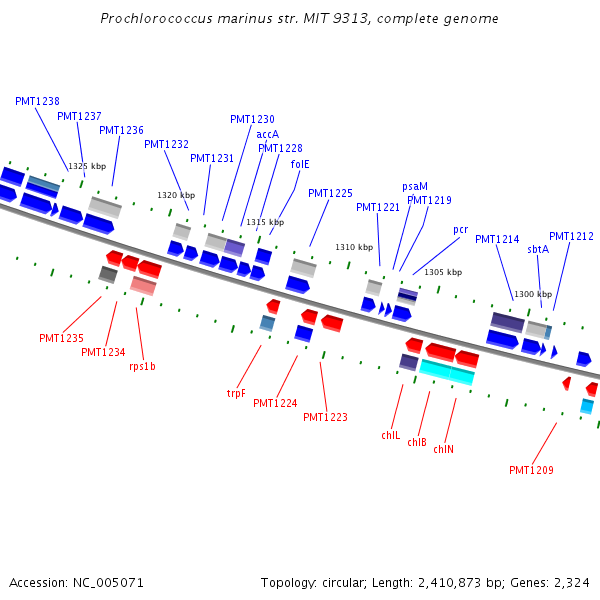 Prochlorococcus marinus str. MIT 9313, complete genome

PMT1238
PMT1237
PMT1236
PMT1232
PMT1231
PMT1230
accA
PMT1228
folE
PMT1225
PMT1221
psaM
PMT1219
pcr
PMT1214
sbtA
PMT1212

1325 kbp
1320 kbp
1315 kbp
1310 kbp
1305 kbp
1300 kbp

PMT1235
PMT1234
rps1b
trpF
PMT1224
PMT1223
chlL
chlB
chlN
PMT1209

Accession: NC_005071

Topology: circular; Length: 2,410,873 bp; Genes: 2,324